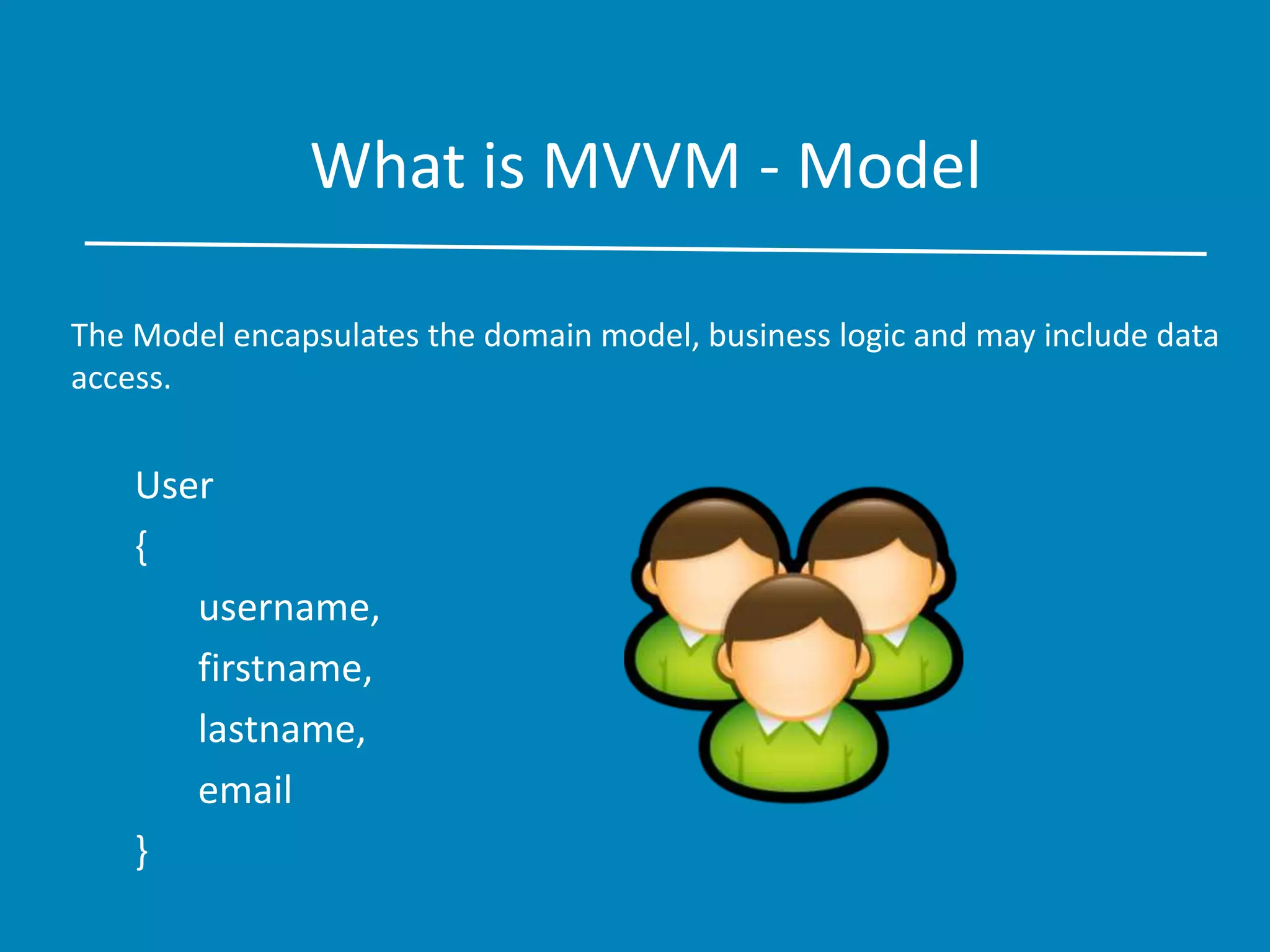 What is MVVM - Model

The Model encapsulates the domain model, business logic and may include data access.

User
{
username,
firstname,
lastname,
email
}